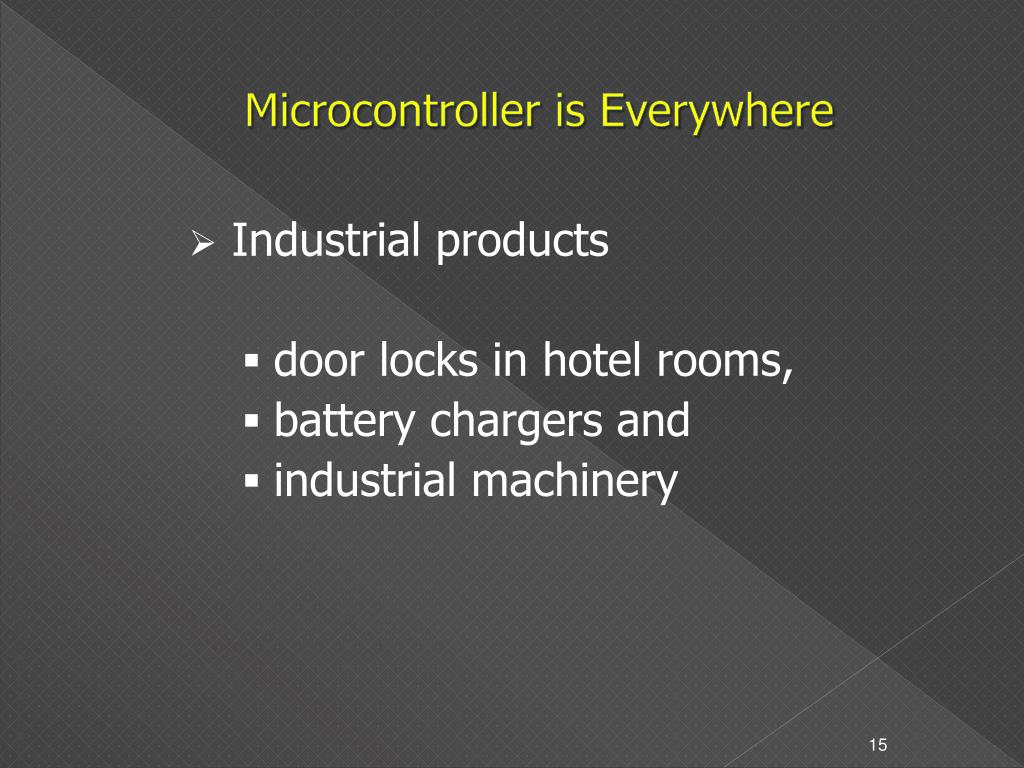 Microcontroller is Everywhere

➢ Industrial products

▪ door locks in hotel rooms,
▪ battery chargers and
▪ industrial machinery

15